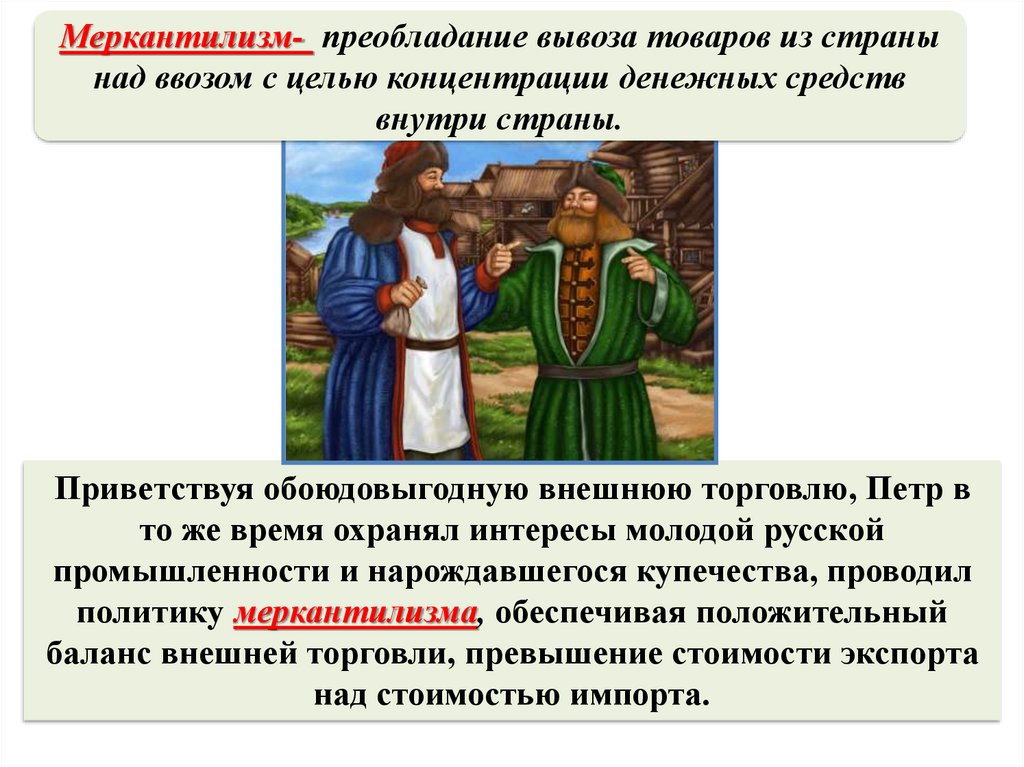 Меркантилизм- преобладание вывоза товаров из страны над ввозом с целью концентрации денежных средств внутри страны.

Приветствуя обоюдовыгодную внешнюю торговлю, Петр в то же время охранял интересы молодой русской промышленности и нарождавшегося купечества, проводил политику меркантилизма, обеспечивая положительный баланс внешней торговли, превышение стоимости экспорта над стоимостью импорта.